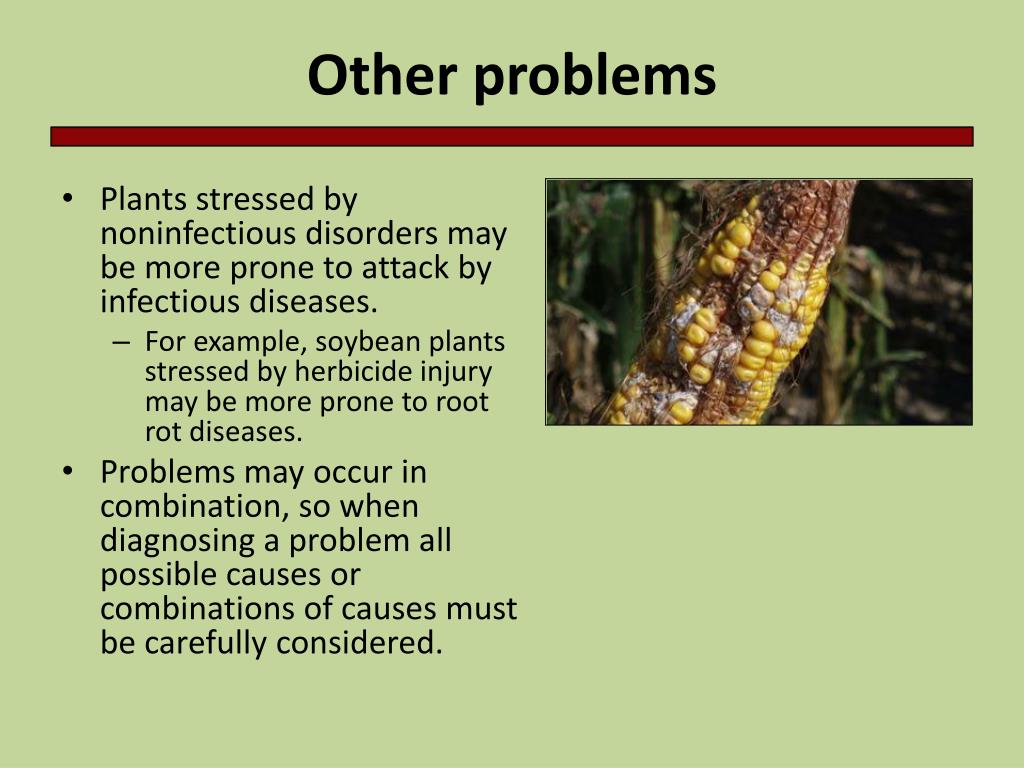 Other problems

• Plants stressed by noninfectious disorders may be more prone to attack by infectious diseases.

– For example, soybean plants stressed by herbicide injury may be more prone to root rot diseases.

• Problems may occur in combination, so when diagnosing a problem all possible causes or combinations of causes must be carefully considered.